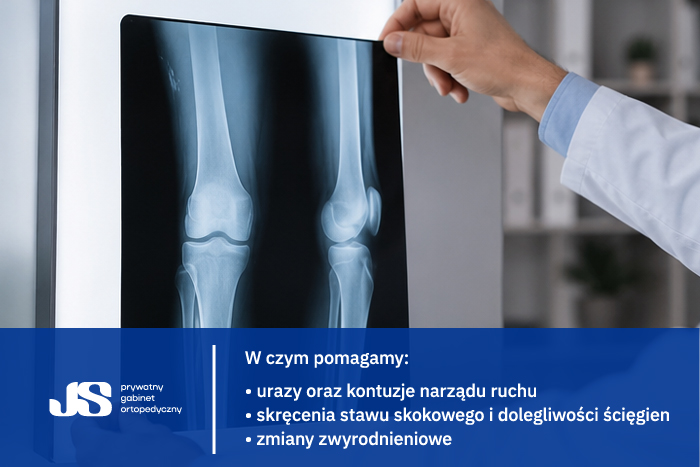 JS prywatny gabinet ortopedyczny

W czym pomagamy:

• urazy oraz kontuzje narządu ruchu
• skręcenia stawu skokowego i dolegliwości ścięgien
• zmiany zwyrodnieniowe